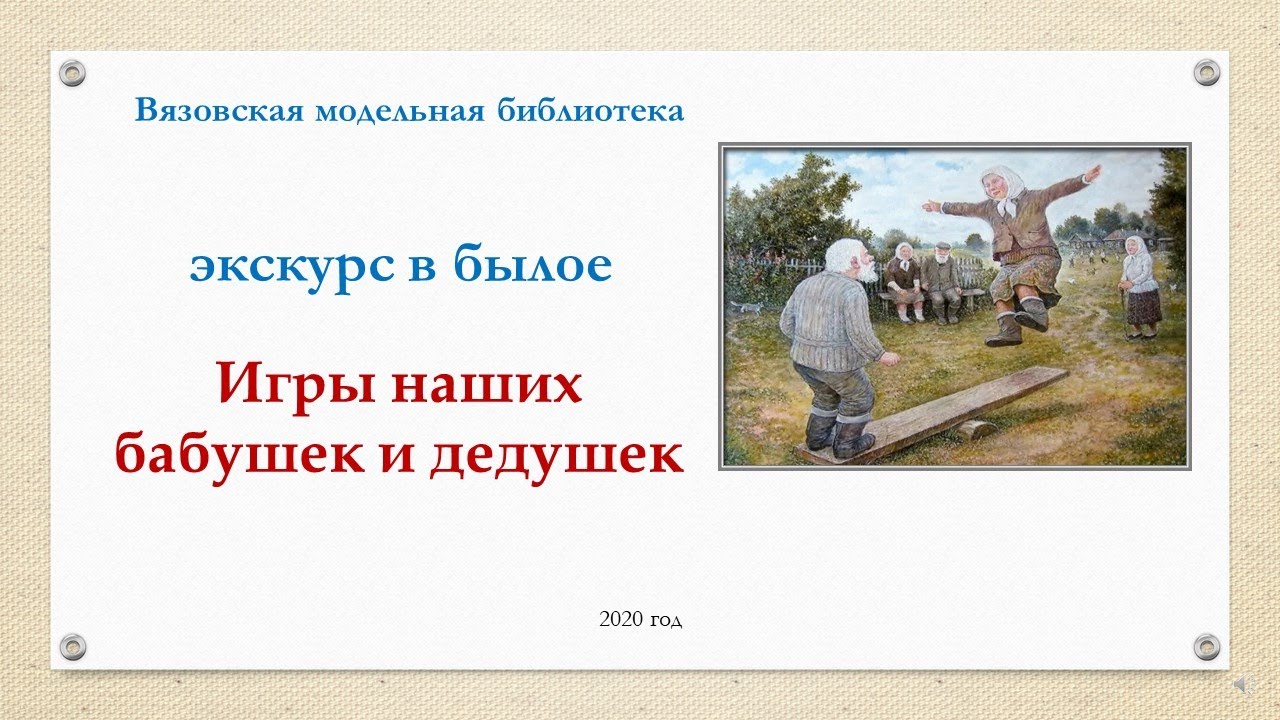 Вязовская модельная библиотека

экскурс в былое

Игры наших бабушек и дедушек

2020 год